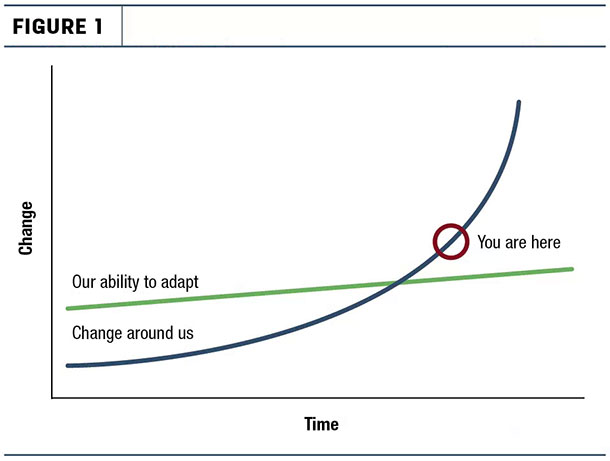 FIGURE 1

Change

You are here

Our ability to adapt

Change around us

Time